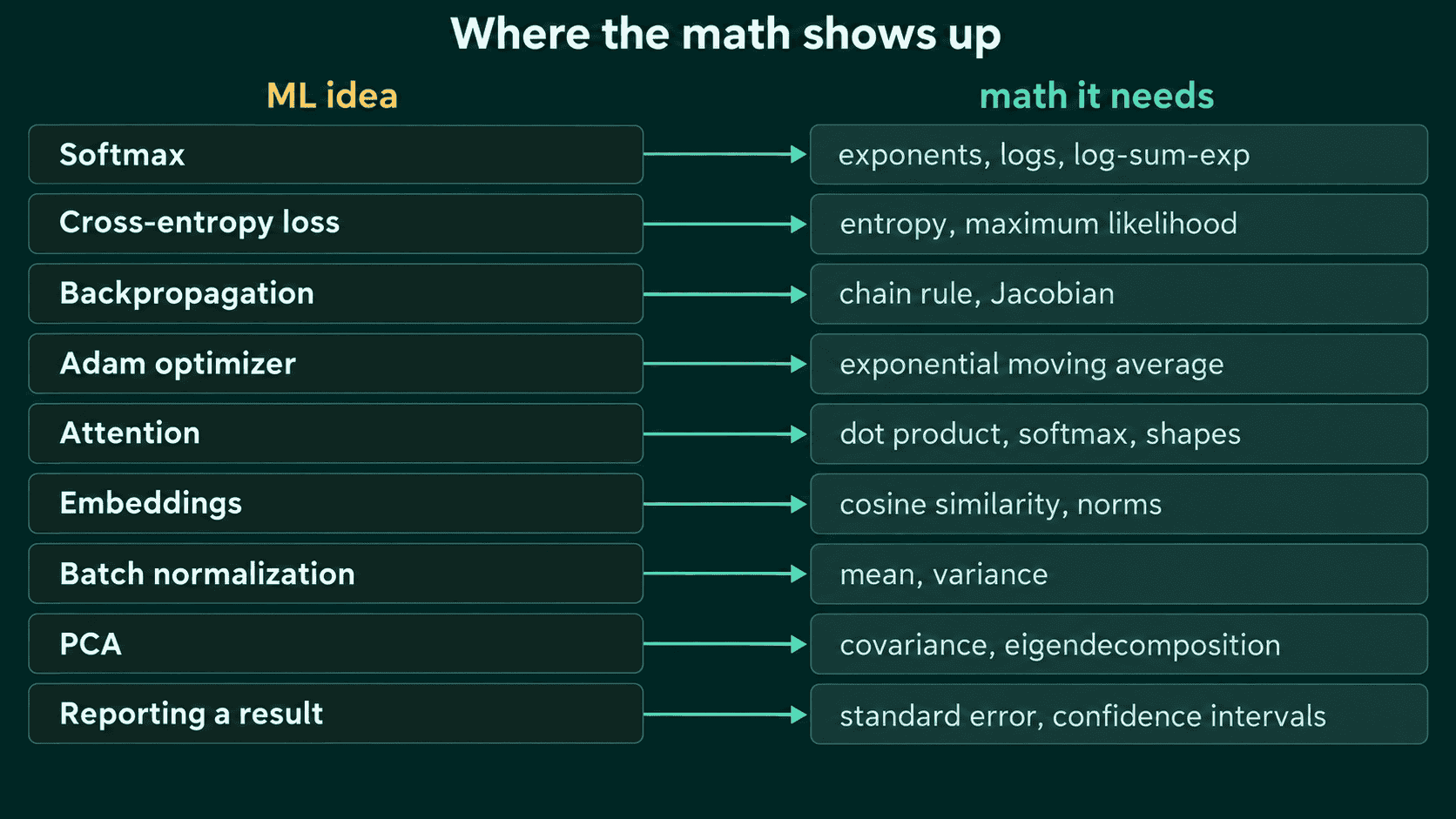 Where the math shows up

| ML idea | math it needs |
|---|---|
| Softmax | exponents, logs, log-sum-exp |
| Cross-entropy loss | entropy, maximum likelihood |
| Backpropagation | chain rule, Jacobian |
| Adam optimizer | exponential moving average |
| Attention | dot product, softmax, shapes |
| Embeddings | cosine similarity, norms |
| Batch normalization | mean, variance |
| PCA | covariance, eigendecomposition |
| Reporting a result | standard error, confidence intervals |